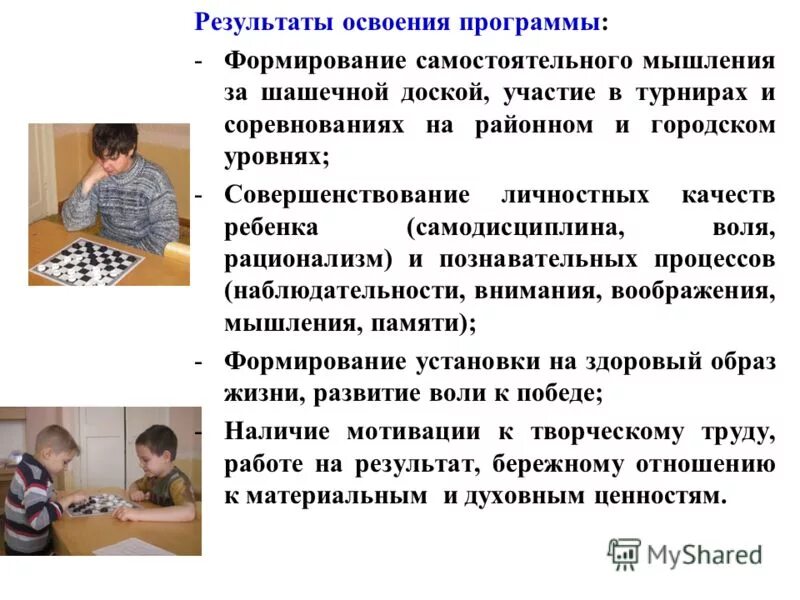 Результаты освоения программы:

- Формирование самостоятельного мышления за шашечной доской, участие в турнирах и соревнованиях на районном и городском уровнях;
- Совершенствование личностных качеств ребенка (самодисциплина, воля, рационализм) и познавательных процессов (наблюдательности, внимания, воображения, мышления, памяти);
- Формирование установки на здоровый образ жизни, развитие воли к победе;
- Наличие мотивации к творческому труду, работе на результат, бережному отношению к материальным и духовным ценностям.

MyShared